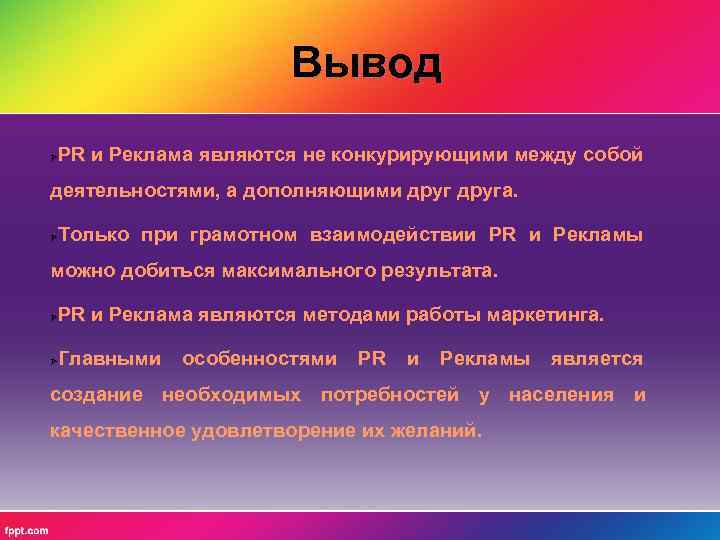 Вывод

PR и Реклама являются не конкурирующими между собой деятельностями, а дополняющими друг друга.

Только при грамотном взаимодействии PR и Рекламы можно добиться максимального результата.

PR и Реклама являются методами работы маркетинга.

Главными особенностями PR и Рекламы является создание необходимых потребностей у населения и качественное удовлетворение их желаний.

fppt.com